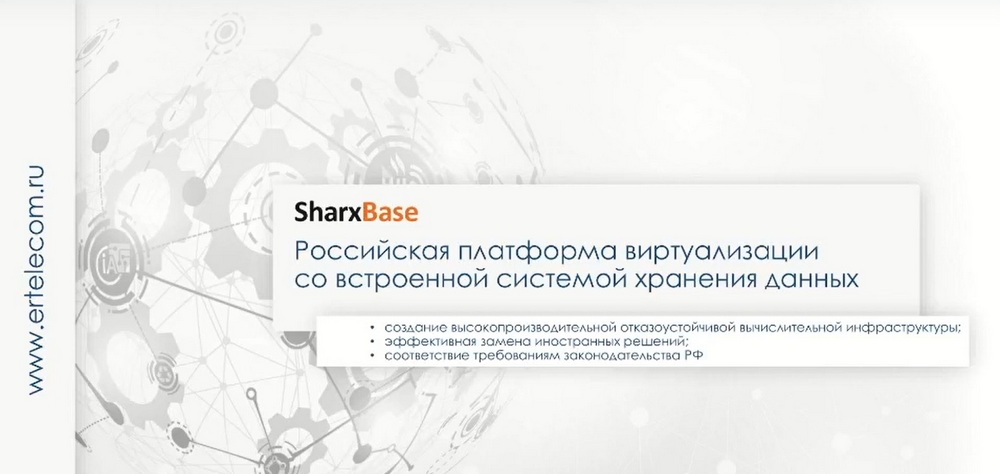 www.ertelecom.ru

SharxBase

Российская платформа виртуализации со встроенной системой хранения данных

• создание высокопроизводительной отказоустойчивой вычислительной инфраструктуры;
• эффективная замена иностранных решений;
• соответствие требованиям законодательства РФ